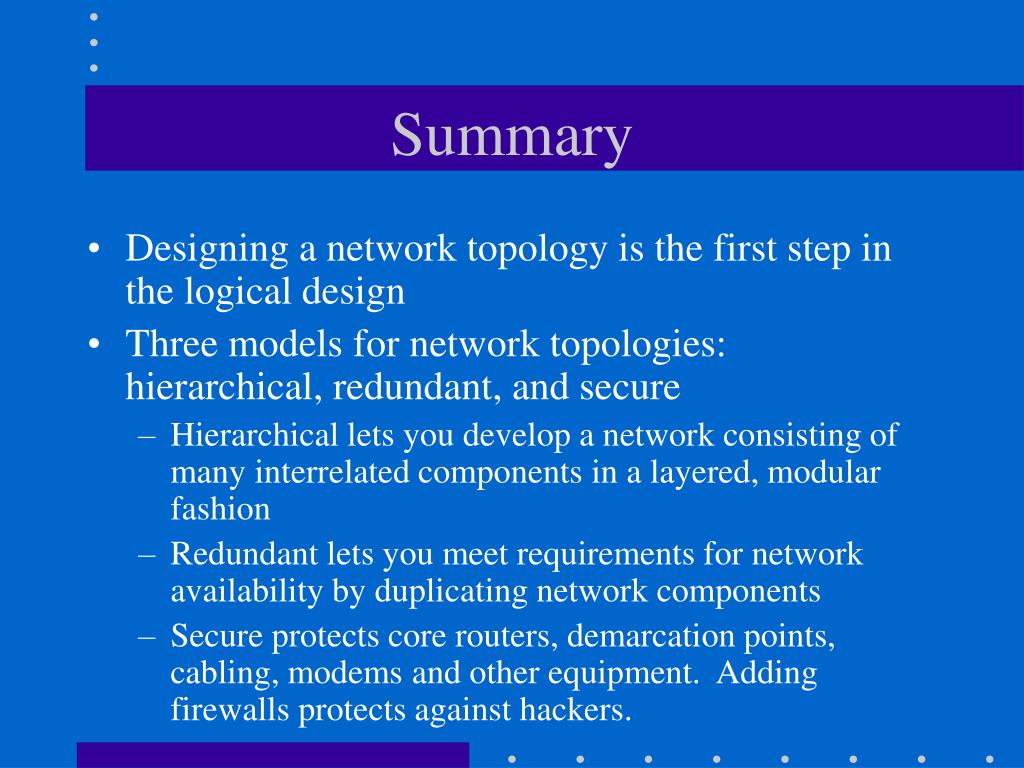 Summary

• Designing a network topology is the first step in the logical design
• Three models for network topologies: hierarchical, redundant, and secure
– Hierarchical lets you develop a network consisting of many interrelated components in a layered, modular fashion
– Redundant lets you meet requirements for network availability by duplicating network components
– Secure protects core routers, demarcation points, cabling, modems and other equipment. Adding firewalls protects against hackers.